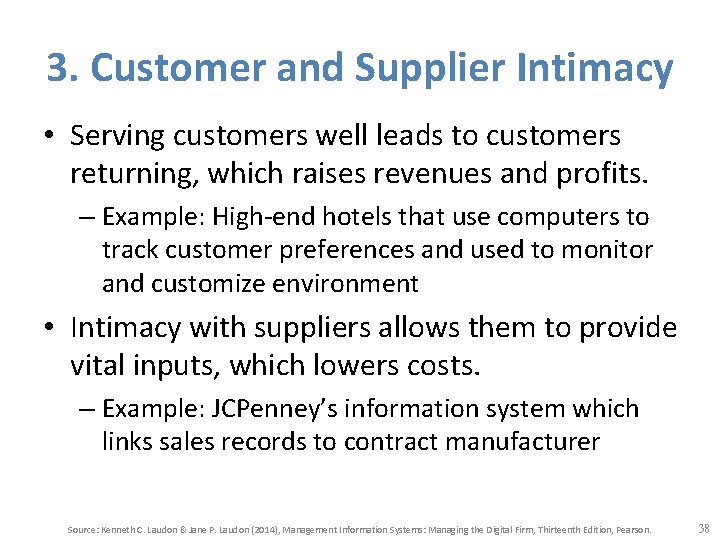 3. Customer and Supplier Intimacy

• Serving customers well leads to customers returning, which raises revenues and profits.

– Example: High-end hotels that use computers to track customer preferences and used to monitor and customize environment

• Intimacy with suppliers allows them to provide vital inputs, which lowers costs.

– Example: JCPenney's information system which links sales records to contract manufacturer

Source: Kenneth C. Laudon & Jane P. Laudon (2014), Management Information Systems: Managing the Digital Firm, Thirteenth Edition, Pearson.

38